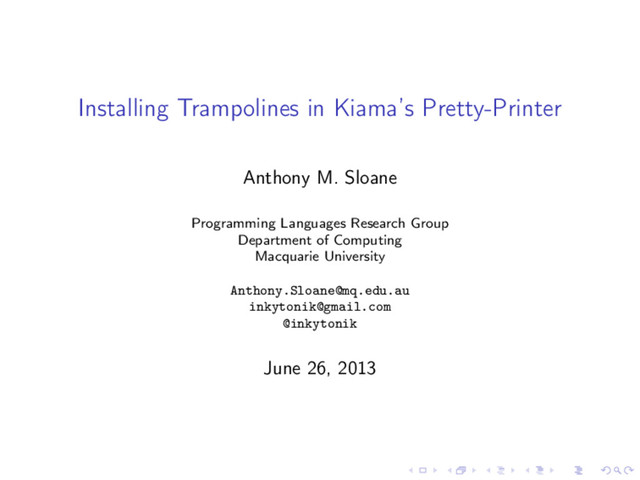 Installing Trampolines in Kiama's Pretty-Printer

Anthony M. Sloane

Programming Languages Research Group
Department of Computing
Macquarie University

Anthony.Sloane@mq.edu.au
inkytonik@gmail.com
@inkytonik

June 26, 2013